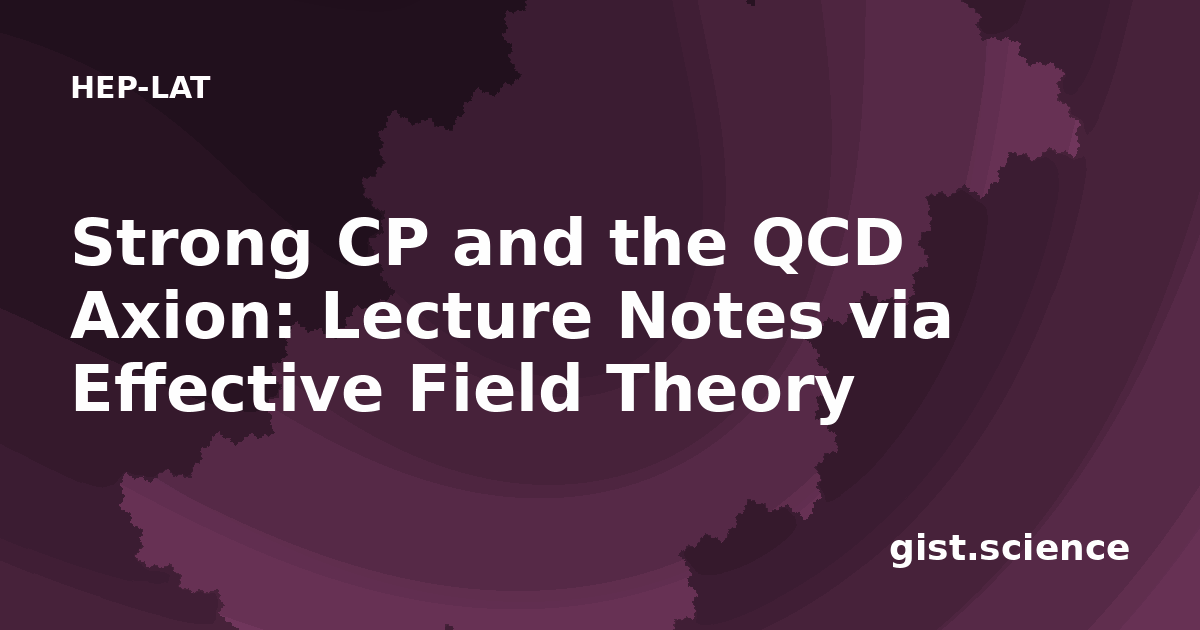 HEP-LAT

Strong CP and the QCD Axion: Lecture Notes via Effective Field Theory

gist.science